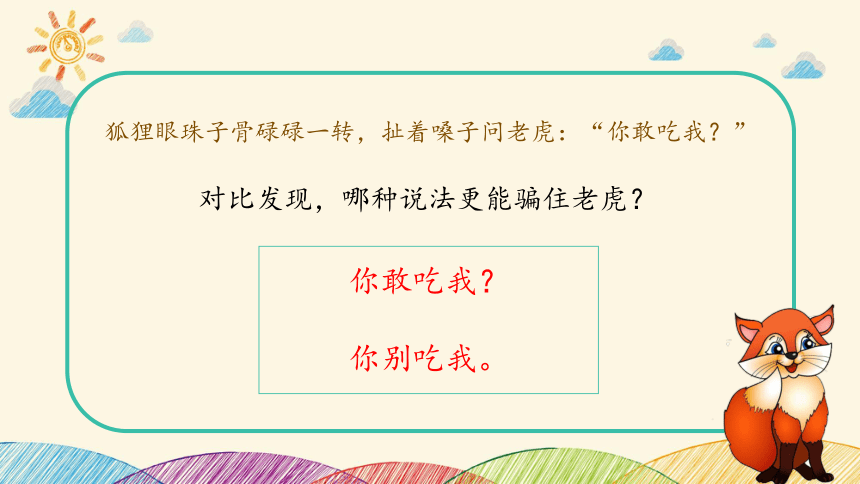 狐狸眼珠子骨碌碌一转，扯着嗓子问老虎：“你敢吃我？”

对比发现，哪种说法更能骗住老虎？

你敢吃我？

你别吃我。